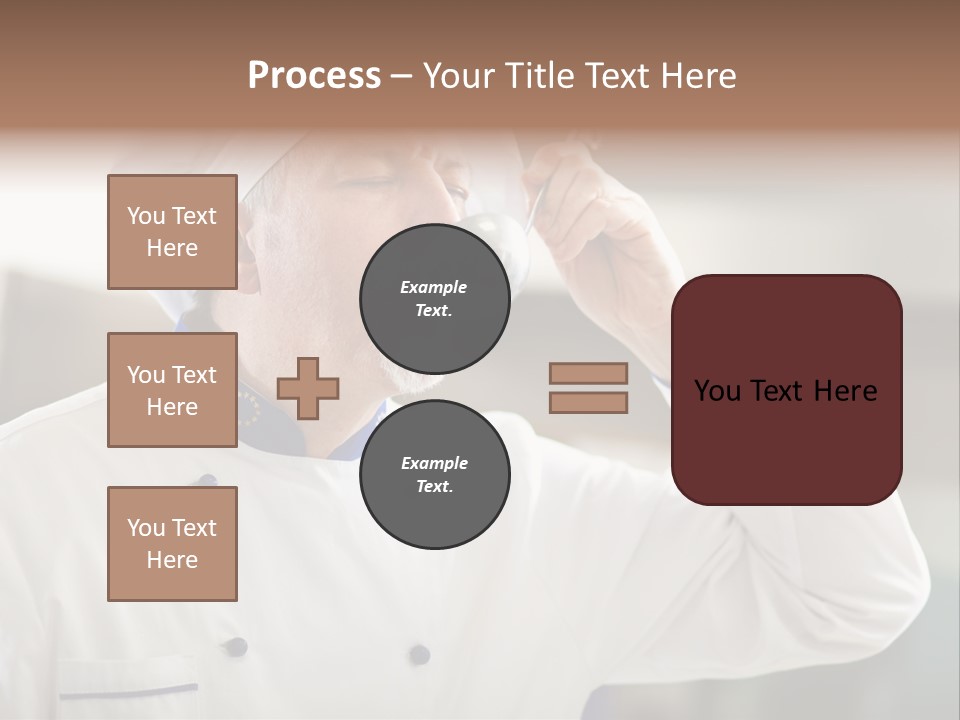 Process – Your Title Text Here

You Text Here

You Text Here

You Text Here

Example Text.

Example Text.

You Text Here